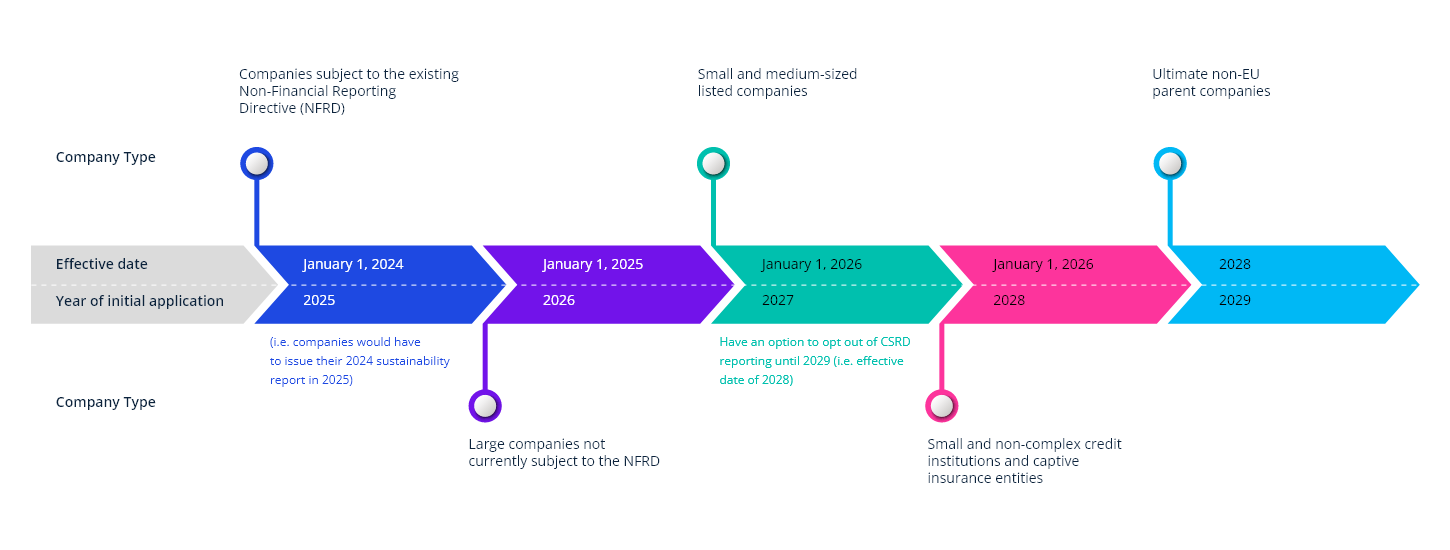 Companies subject to the existing Non-Financial Reporting Directive (NFRD)

Small and medium-sized listed companies

Ultimate non-EU parent companies

Company Type

Effective date

Year of initial application

January 1, 2024

2025

January 1, 2025

2026

January 1, 2026

2027

January 1, 2026

2028

2028

2029

(i.e. companies would have to issue their 2024 sustainability report in 2025)

Have an option to opt out of CSRD reporting until 2029 (i.e. effective date of 2028)

Company Type

Large companies not currently subject to the NFRD

Small and non-complex credit institutions and captive insurance entities